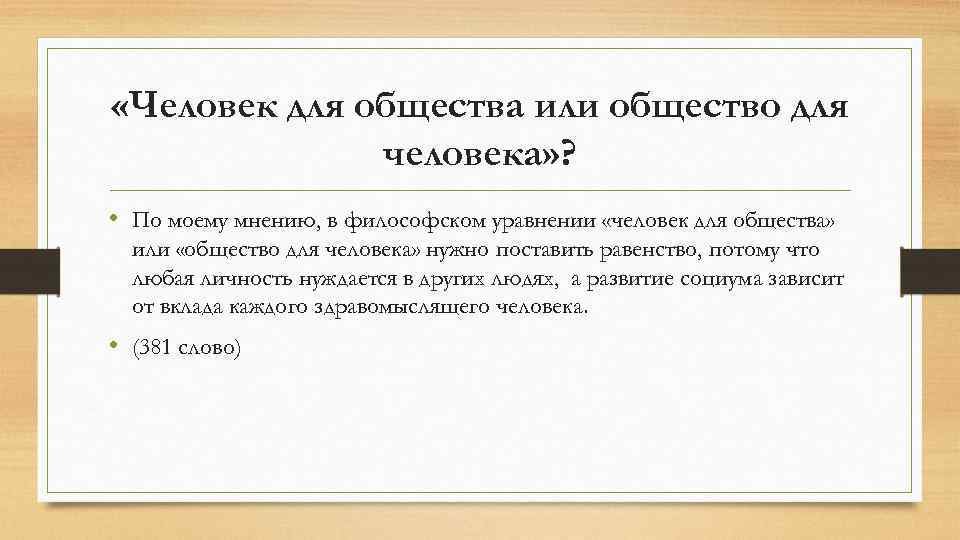 «Человек для общества или общество для человека»?

• По моему мнению, в философском уравнении «человек для общества» или «общество для человека» нужно поставить равенство, потому что любая личность нуждается в других людях, а развитие социума зависит от вклада каждого здравомыслящего человека.

• (381 слово)